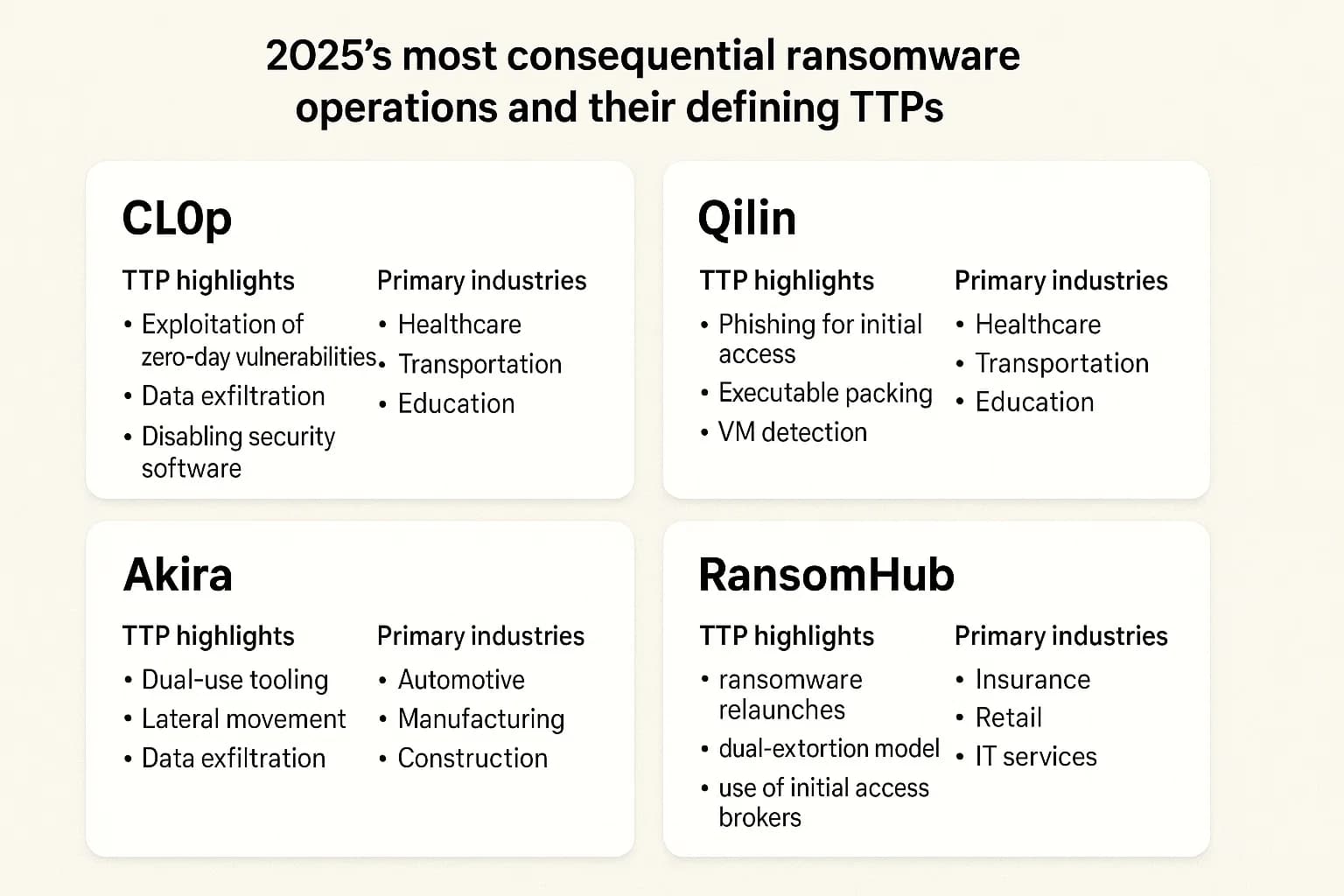 2025's most consequential ransomware operations and their defining TTPs

CL0p

TTP highlights
• Exploitation of zero-day vulnerabilities
• Data exfiltration
• Disabling security software

Primary industries
• Healthcare
• Transportation
• Education

Qilin

TTP highlights
• Phishing for initial access
• Executable packing
• VM detection

Primary industries
• Healthcare
• Transportation
• Education

Akira

TTP highlights
• Dual-use tooling
• Lateral movement
• Data exfiltration

Primary industries
• Automotive
• Manufacturing
• Construction

RansomHub

TTP highlights
• ransomware relaunches
• dual-extortion model
• use of initial access brokers

Primary industries
• Insurance
• Retail
• IT services